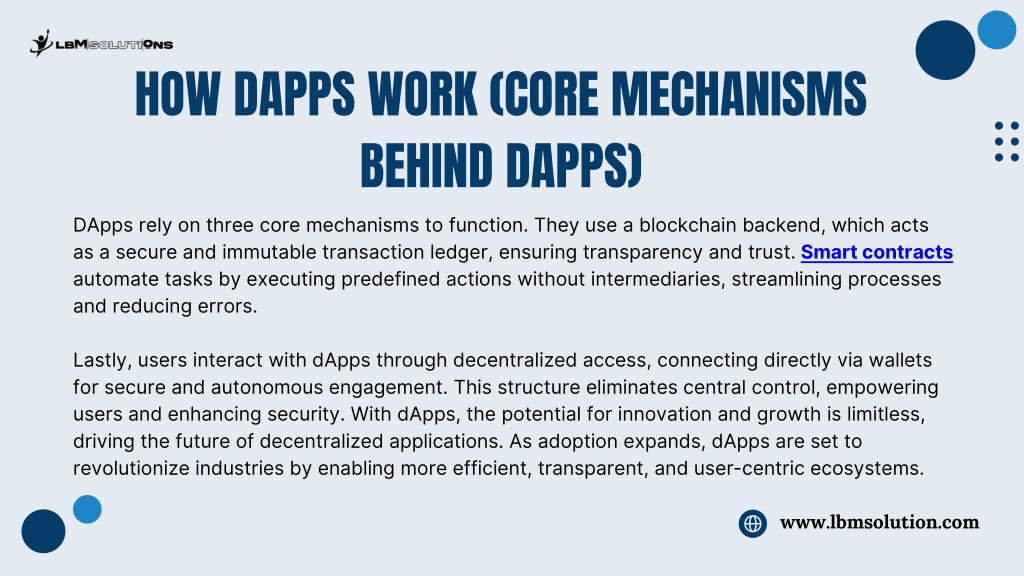 LBMSOLUTIONS

HOW DAPPS WORK (CORE MECHANISMS BEHIND DAPPS)

DApps rely on three core mechanisms to function. They use a blockchain backend, which acts as a secure and immutable transaction ledger, ensuring transparency and trust. Smart contracts automate tasks by executing predefined actions without intermediaries, streamlining processes and reducing errors.

Lastly, users interact with dApps through decentralized access, connecting directly via wallets for secure and autonomous engagement. This structure eliminates central control, empowering users and enhancing security. With dApps, the potential for innovation and growth is limitless, driving the future of decentralized applications. As adoption expands, dApps are set to revolutionize industries by enabling more efficient, transparent, and user-centric ecosystems.

www.lbmsolution.com